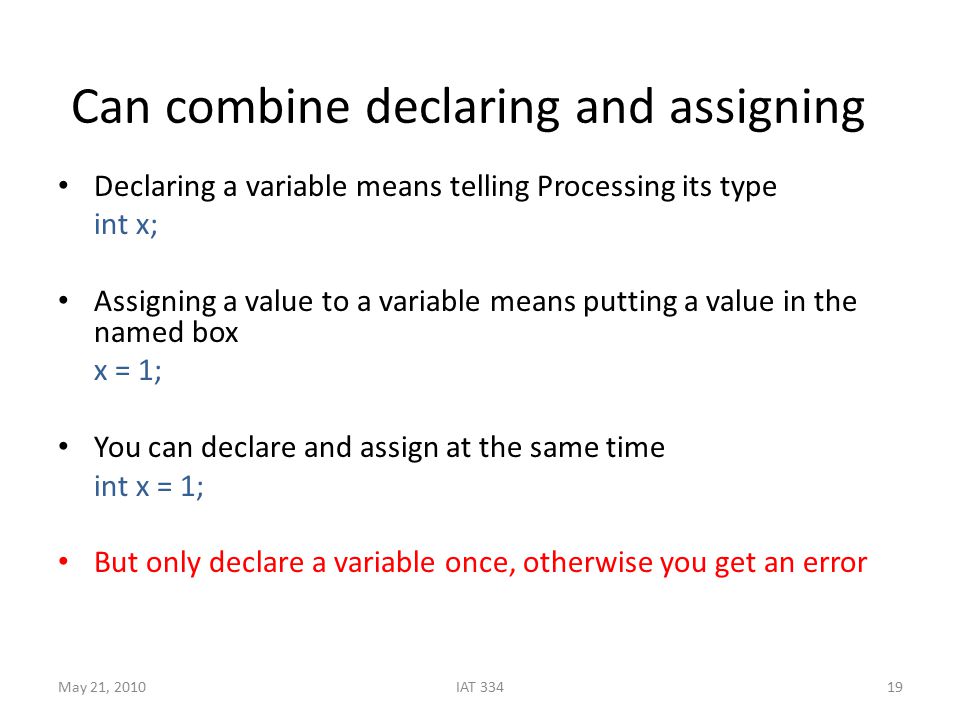 Can combine declaring and assigning

• Declaring a variable means telling Processing its type
int x;

• Assigning a value to a variable means putting a value in the named box
x = 1;

• You can declare and assign at the same time
int x = 1;

• But only declare a variable once, otherwise you get an error

May 21, 2010

IAT 334

19